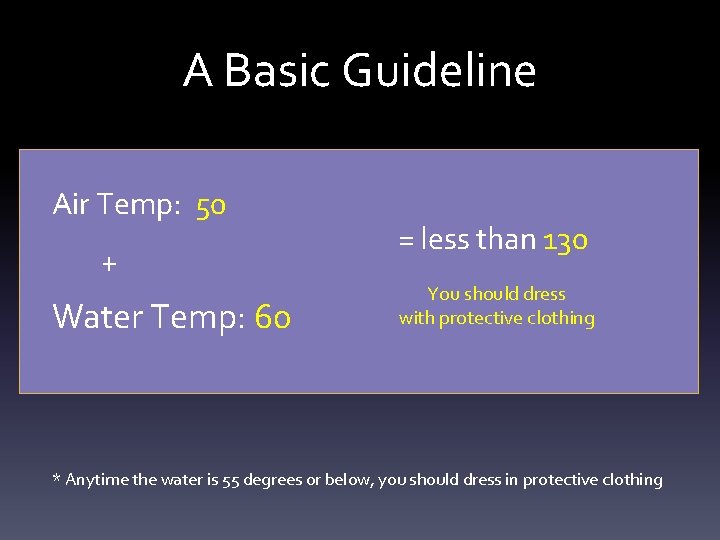 A Basic Guideline

Air Temp: 50

+

Water Temp: 60

= less than 130

You should dress with protective clothing

* Anytime the water is 55 degrees or below, you should dress in protective clothing